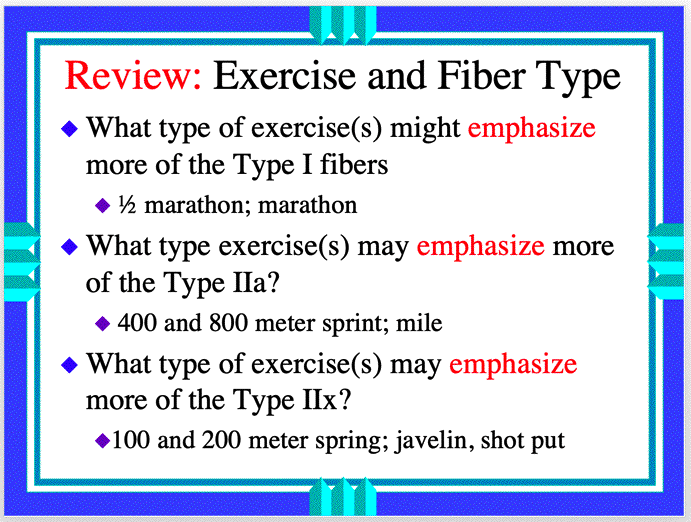 Review: Exercise and Fiber Type

◆ What type of exercise(s) might emphasize more of the Type I fibers

◆ ½ marathon; marathon

◆ What type exercise(s) may emphasize more of the Type IIa?

◆ 400 and 800 meter sprint; mile

◆ What type of exercise(s) may emphasize more of the Type IIx?

◆100 and 200 meter spring; javelin, shot put